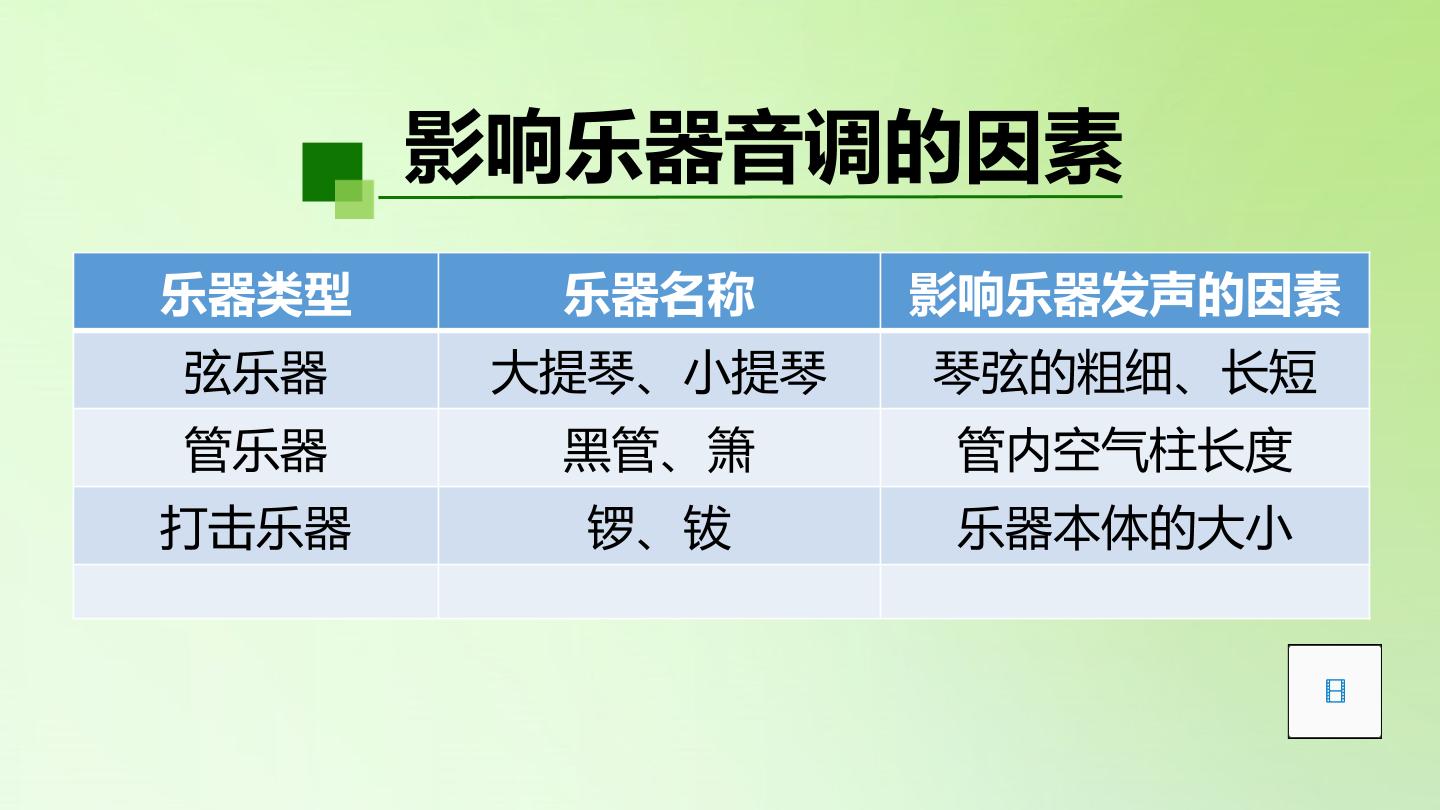 影响乐器音调的因素

| 乐器类型 | 乐器名称 | 影响乐器发声的因素 |
|---|---|---|
| 弦乐器 | 大提琴、小提琴 | 琴弦的粗细、长短 |
| 管乐器 | 黑管、箫 | 管内空气柱长度 |
| 打击乐器 | 锣、钹 | 乐器本体的大小 |
|  |  |  |